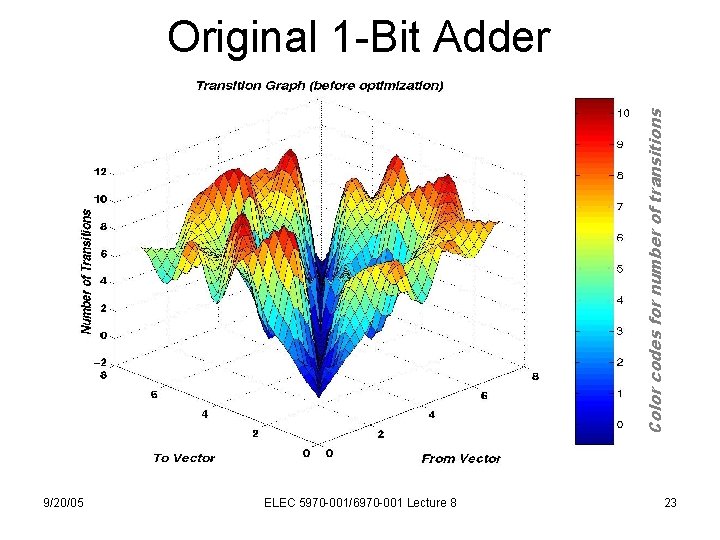 Original 1-Bit Adder

Transition Graph (before optimization)

Number of Transitions

12
10
8
6
4
2
0
−2

8
6
4
2
0
To Vector

0
2
4
6
8
From Vector

10
9
8
7
6
5
4
3
2
1
0

Color codes for number of transitions

9/20/05

ELEC 5970-001/6970-001 Lecture 8

23